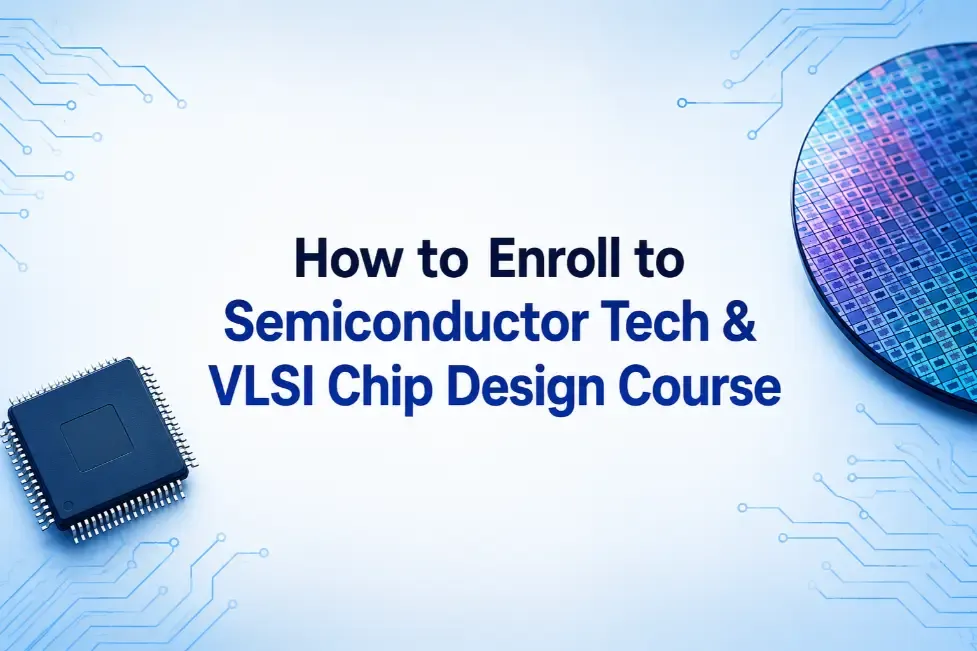 How to Enroll to
Semiconductor Tech &
VLSI Chip Design Course